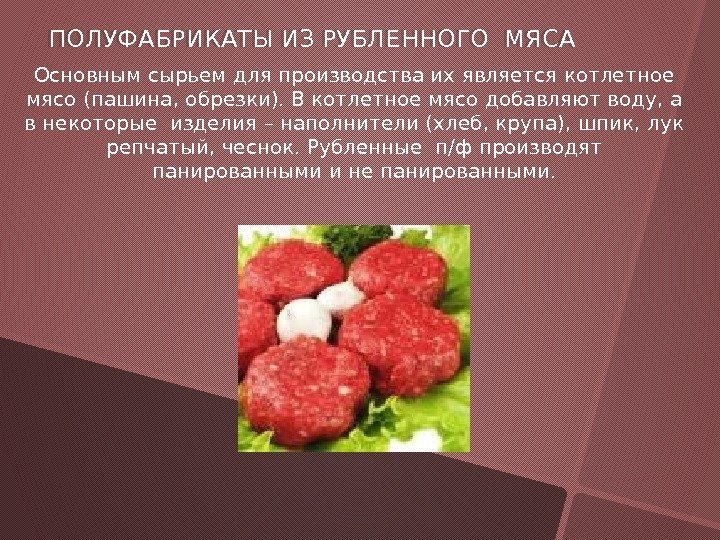 ПОЛУФАБРИКАТЫ ИЗ РУБЛЕННОГО МЯСА

Основным сырьем для производства их является котлетное мясо (пашина, обрезки). В котлетное мясо добавляют воду, а в некоторые изделия – наполнители (хлеб, крупа), шпик, лук репчатый, чеснок. Рубленные п/ф производят панированными и не панированными.